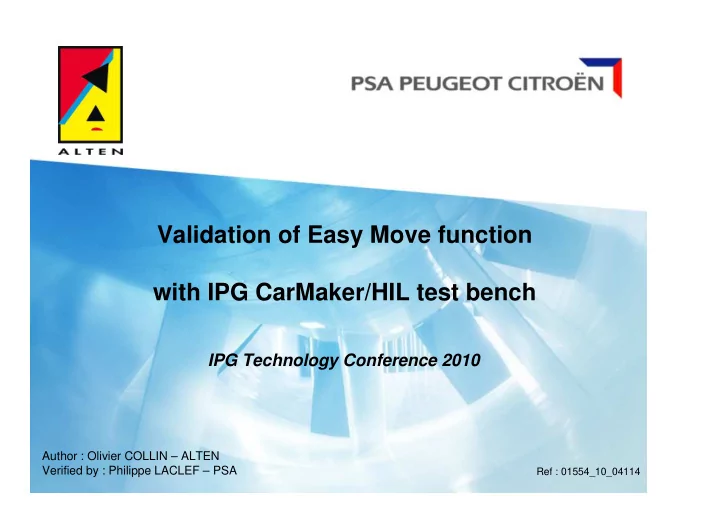 ALTEN

PSA PEUGEOT CITROËN

Validation of Easy Move function

with IPG CarMaker/HIL test bench

IPG Technology Conference 2010

Author : Olivier COLLIN – ALTEN
Verified by : Philippe LACLEF – PSA

Ref : 01554_10_04114